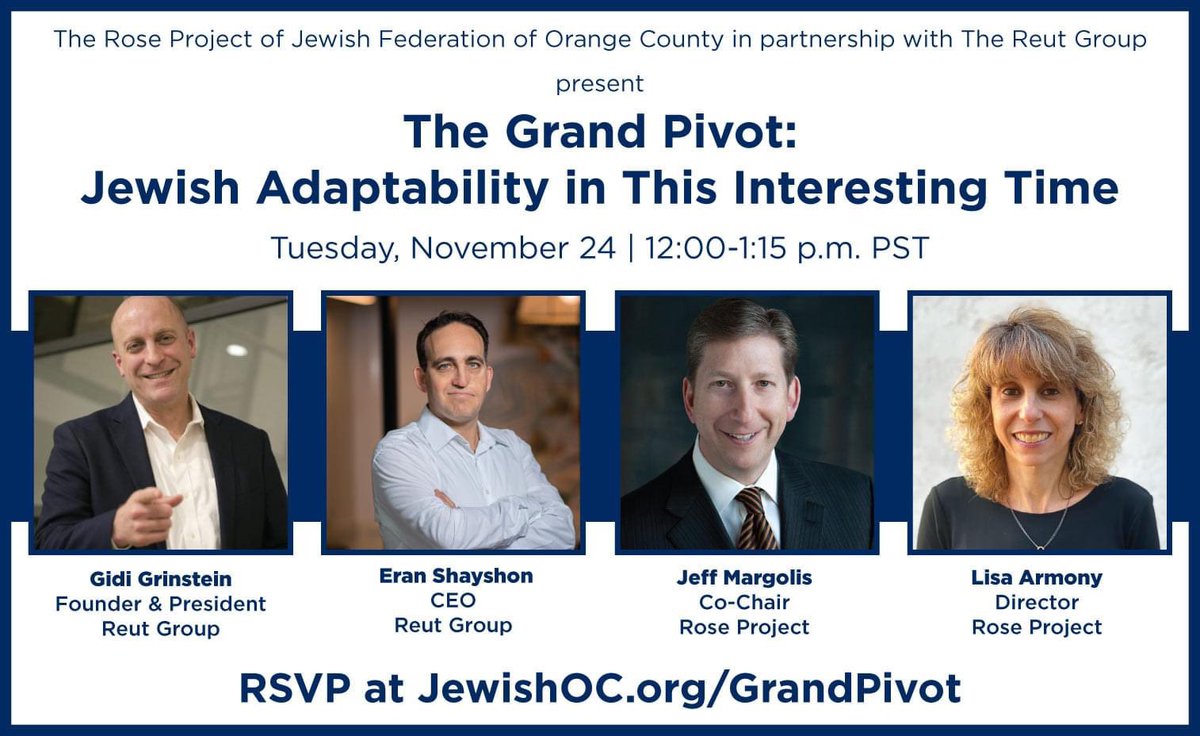 The Rose Project of Jewish Federation of Orange County in partnership with The Reut Group

present

The Grand Pivot:
Jewish Adaptability in This Interesting Time

Tuesday, November 24 | 12:00-1:15 p.m. PST

Gidi Grinstein
Founder & President
Reut Group

Eran Shayshon
CEO
Reut Group

Jeff Margolis
Co-Chair
Rose Project

Lisa Armony
Director
Rose Project

RSVP at JewishOC.org/GrandPivot